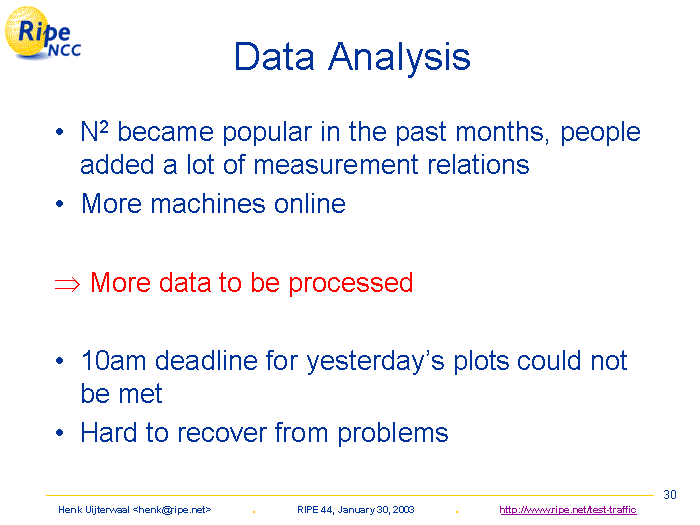 Ripe NCC

Data Analysis

• $N^2$ became popular in the past months, people added a lot of measurement relations
• More machines online

$\Rightarrow$ More data to be processed

• 10am deadline for yesterday's plots could not be met
• Hard to recover from problems

30

Henk Uijterwaal <henk@ripe.net> . RIPE 44, January 30, 2003 . http://www.ripe.net/test-traffic